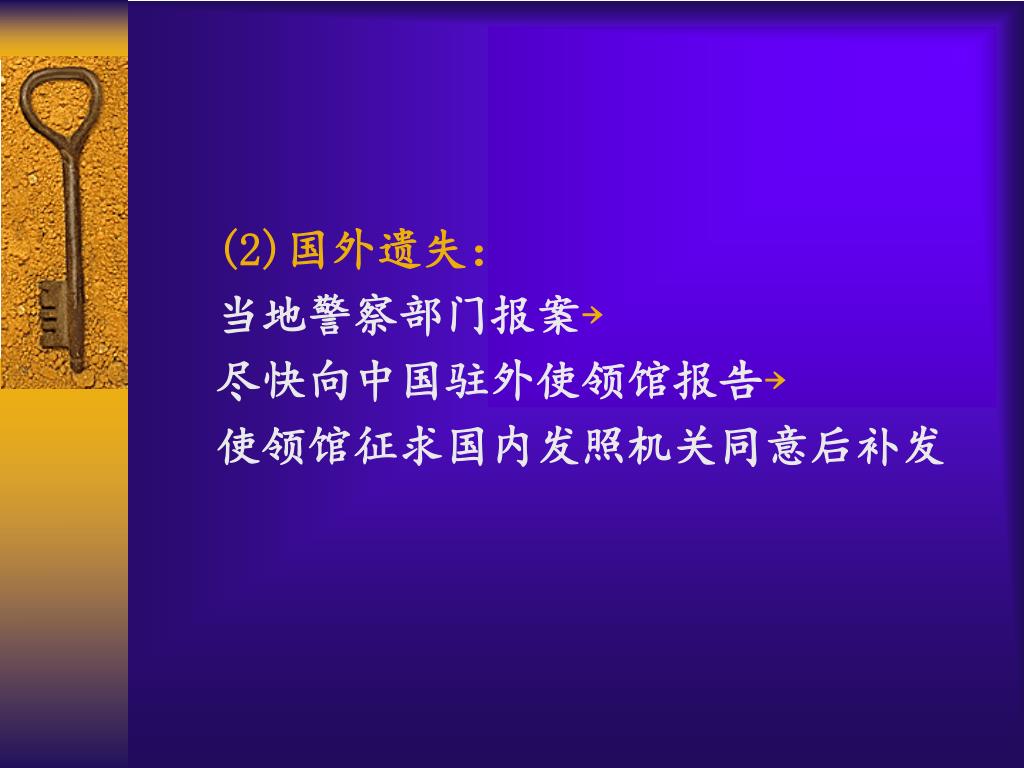 (2) 国外遗失：
当地警察部门报案→
尽快向中国驻外使领馆报告→
使领馆征求国内发照机关同意后补发